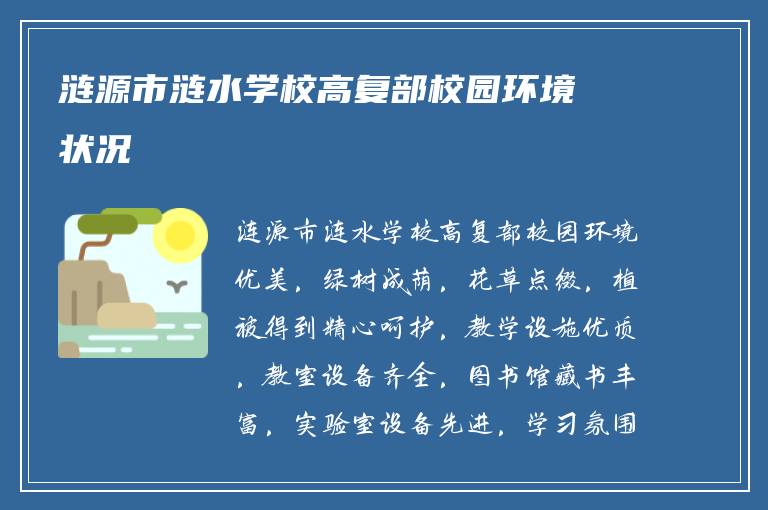 涟源市涟水学校高复部校园环境状况

涟源市涟水学校高复部校园环境优美，绿树成荫，花草点缀，植被得到精心呵护，教学设施优质，教室设备齐全，图书馆藏书丰富，实验室设备先进，学习氛围